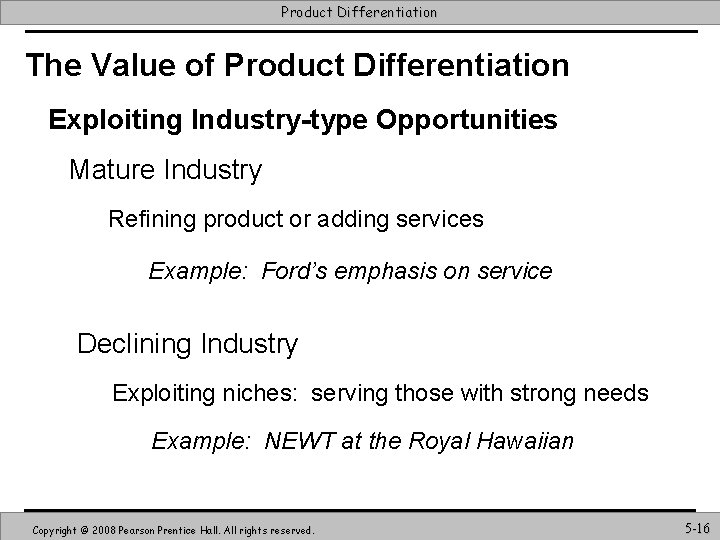 Product Differentiation

The Value of Product Differentiation

Exploiting Industry-type Opportunities

Mature Industry

Refining product or adding services

Example: Ford's emphasis on service

Declining Industry

Exploiting niches: serving those with strong needs

Example: NEWT at the Royal Hawaiian

Copyright @ 2008 Pearson Prentice Hall. All rights reserved.

5-16